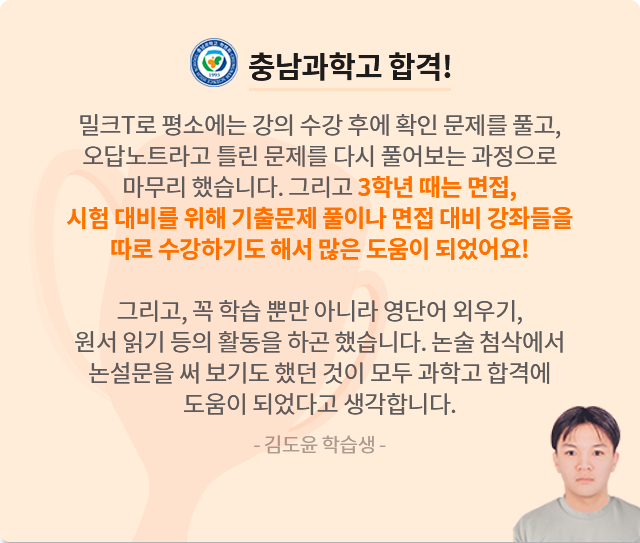 충남과학고 합격!

밀크T로 평소에는 강의 수강 후에 확인 문제를 풀고, 오답노트라고 틀린 문제를 다시 풀어보는 과정으로 마무리 했습니다. 그리고 3학년 때는 면접, 시험 대비를 위해 기출문제 풀이나 면접 대비 강좌들을 따로 수강하기도 해서 많은 도움이 되었어요!

그리고, 꼭 학습 뿐만 아니라 영단어 외우기, 원서 읽기 등의 활동을 하곤 했습니다. 논술 첨삭에서 논설문을 써 보기도 했던 것이 모두 과학고 합격에 도움이 되었다고 생각합니다.

- 김도윤 학습생 -